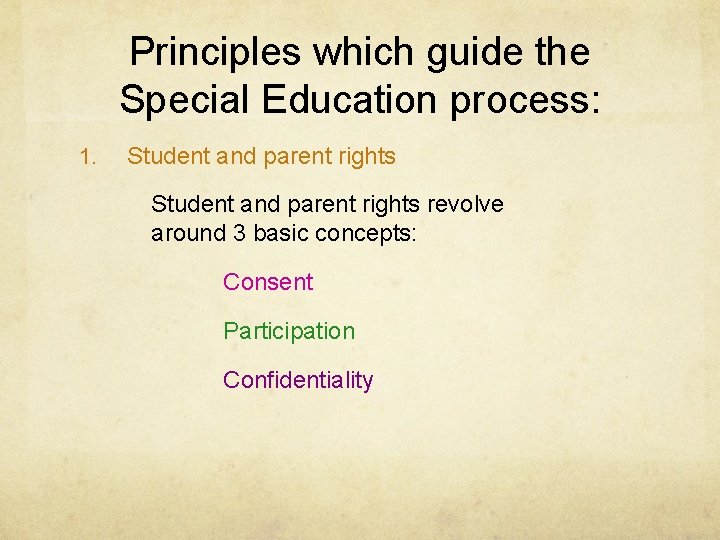 Principles which guide the Special Education process:

1. Student and parent rights

Student and parent rights revolve around 3 basic concepts:

Consent

Participation

Confidentiality